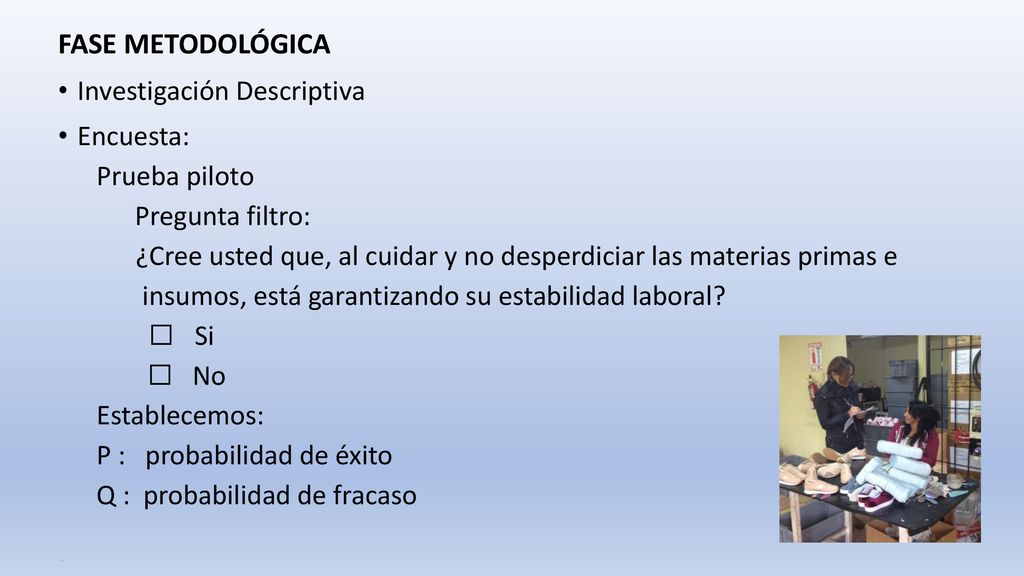 FASE METODOLÓGICA

• Investigación Descriptiva

• Encuesta:

Prueba piloto

Pregunta filtro:

¿Cree usted que, al cuidar y no desperdiciar las materias primas e insumos, está garantizando su estabilidad laboral?

☐ Si

☐ No

Establecemos:

P : probabilidad de éxito

Q : probabilidad de fracaso